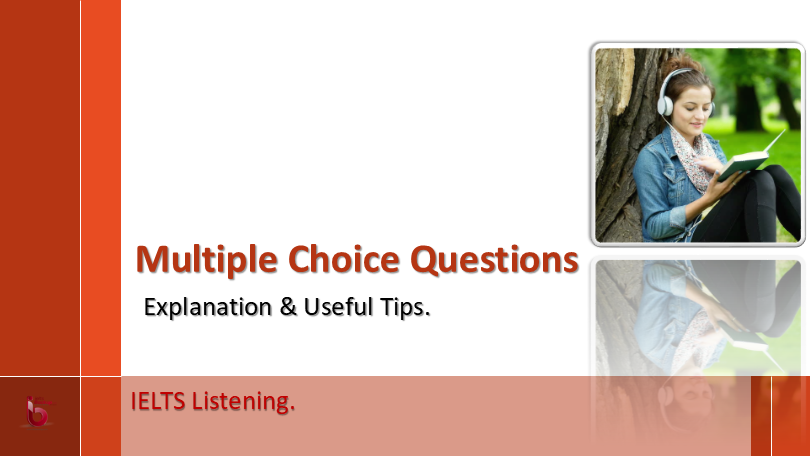 Multiple Choice Questions

Explanation & Useful Tips.

IELTS Listening.